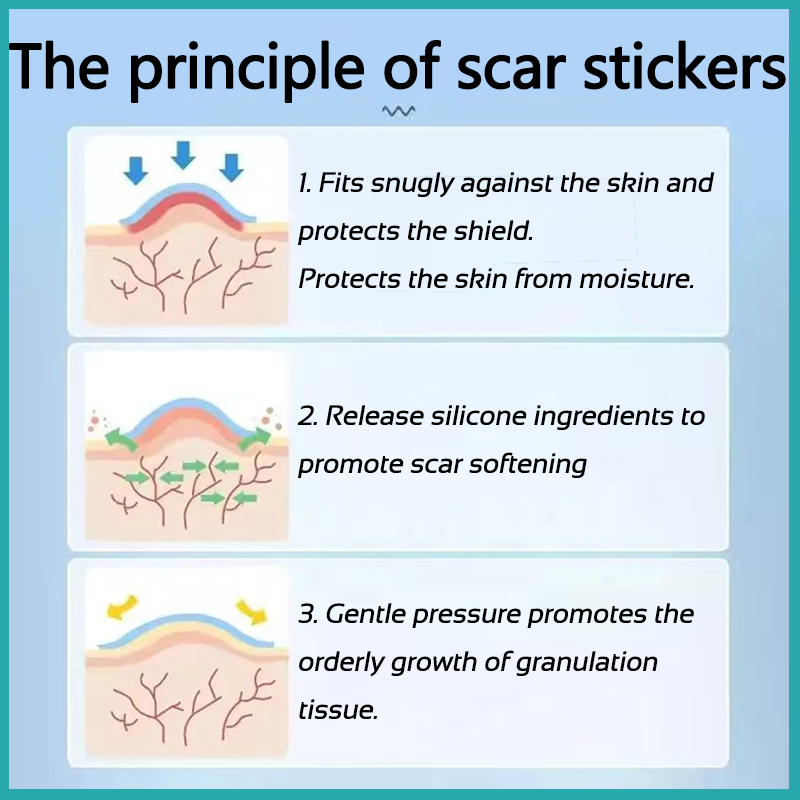 The principle of scar stickers

1. Fits snugly against the skin and protects the shield.
Protects the skin from moisture.

2. Release silicone ingredients to promote scar softening

3. Gentle pressure promotes the orderly growth of granulation tissue.